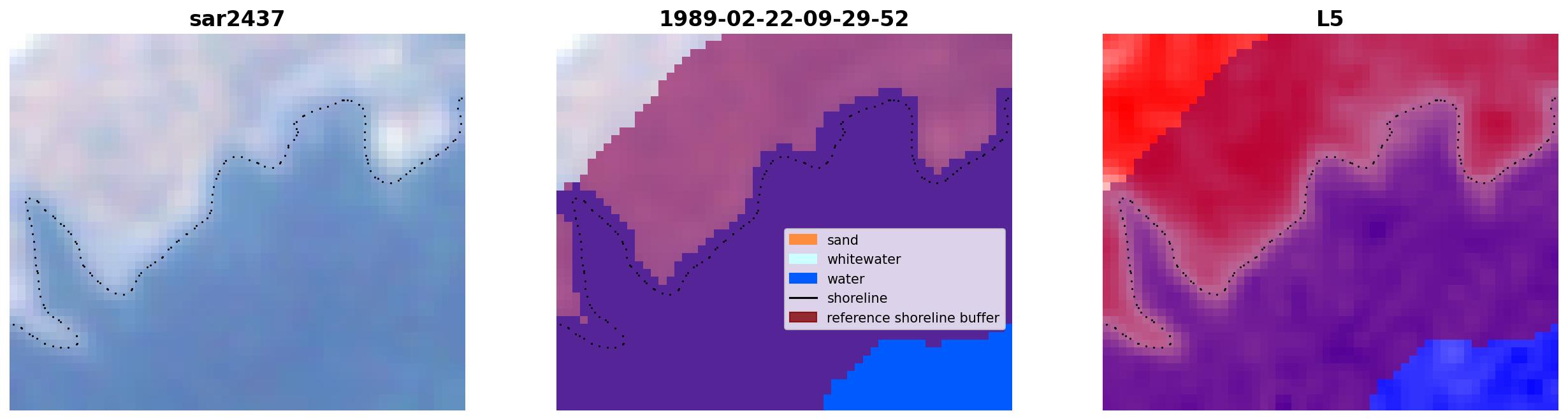 sar2437

1989-02-22-09-29-52

sand
whitewater
water
shoreline
reference shoreline buffer

L5